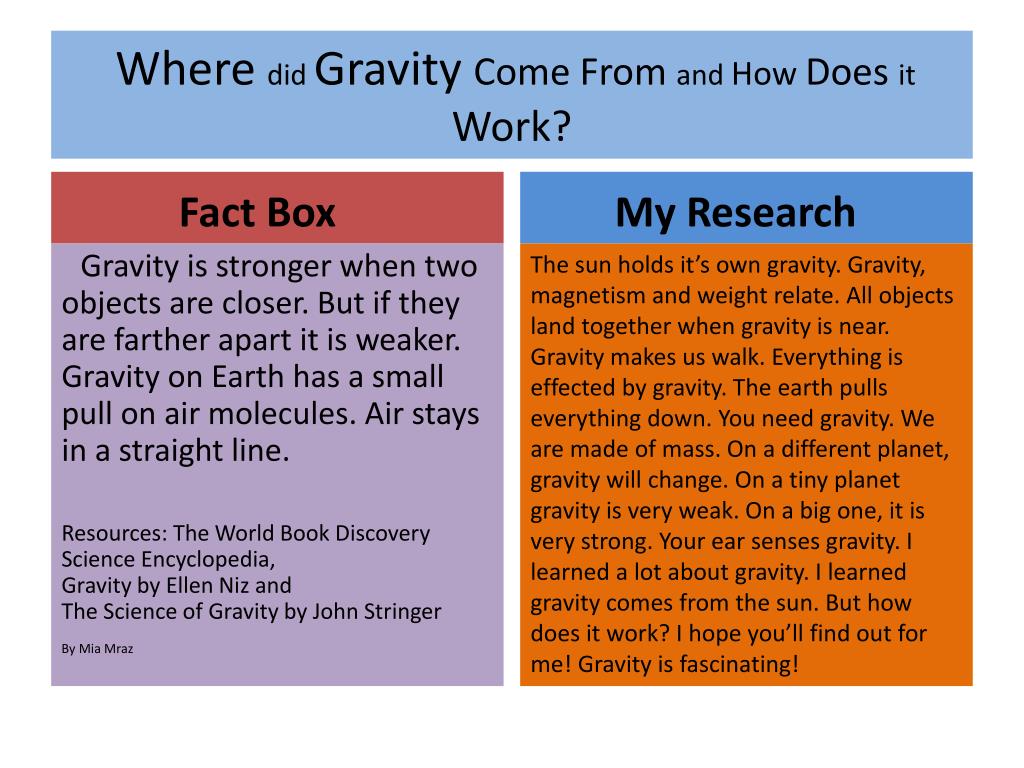 Where did Gravity Come From and How Does it Work?

Fact Box

Gravity is stronger when two objects are closer. But if they are farther apart it is weaker. Gravity on Earth has a small pull on air molecules. Air stays in a straight line.

Resources: The World Book Discovery Science Encyclopedia,
Gravity by Ellen Niz and
The Science of Gravity by John Stringer

By Mia Mraz

My Research

The sun holds it's own gravity. Gravity, magnetism and weight relate. All objects land together when gravity is near. Gravity makes us walk. Everything is effected by gravity. The earth pulls everything down. You need gravity. We are made of mass. On a different planet, gravity will change. On a tiny planet gravity is very weak. On a big one, it is very strong. Your ear senses gravity. I learned a lot about gravity. I learned gravity comes from the sun. But how does it work? I hope you'll find out for me! Gravity is fascinating!